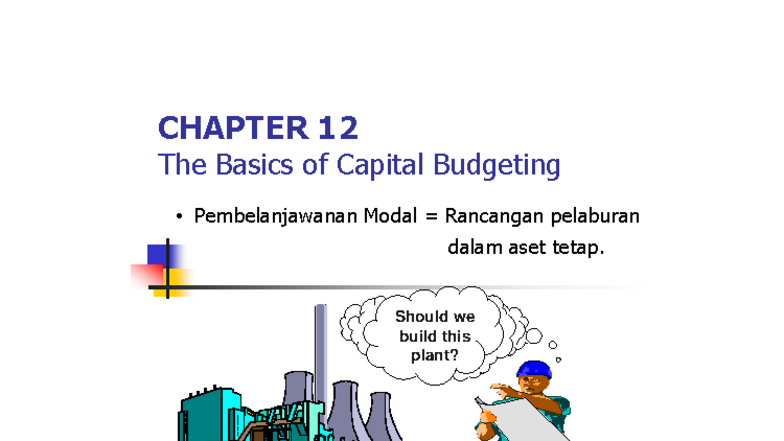 CHAPTER 12
The Basics of Capital Budgeting

• Pembelanjawanan Modal = Rancangan pelaburan dalam aset tetap.

Should we build this plant?